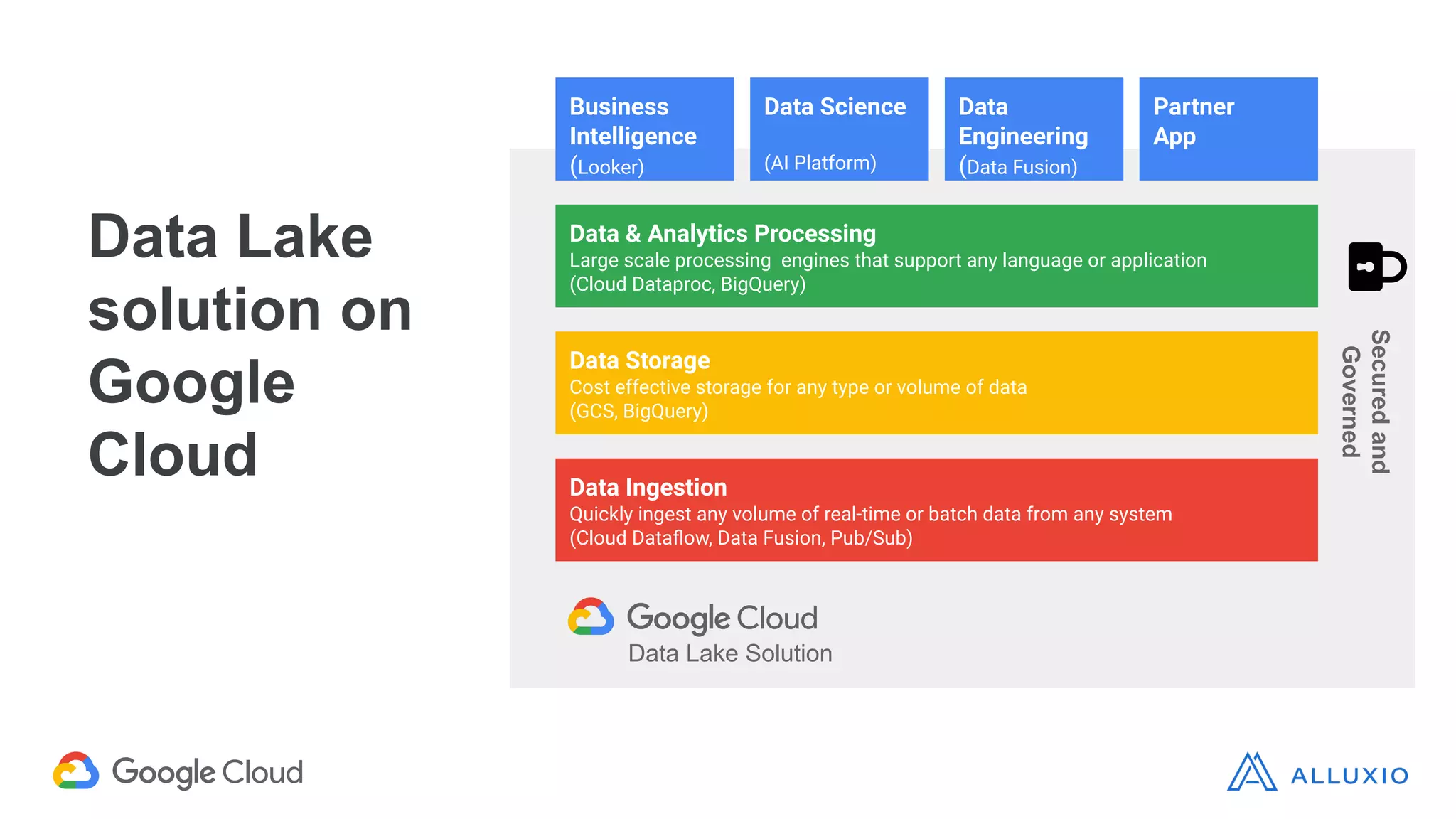 Data Lake solution on Google Cloud

Business Intelligence
(Looker)

Data Science
(AI Platform)

Data Engineering
(Data Fusion)

Partner App

Data & Analytics Processing
Large scale processing engines that support any language or application
(Cloud Dataproc, BigQuery)

Data Storage
Cost effective storage for any type or volume of data
(GCS, BigQuery)

Data Ingestion
Quickly ingest any volume of real-time or batch data from any system
(Cloud Dataflow, Data Fusion, Pub/Sub)

Secured and Governed

Google Cloud
Data Lake Solution

Google Cloud

ALLUXIO